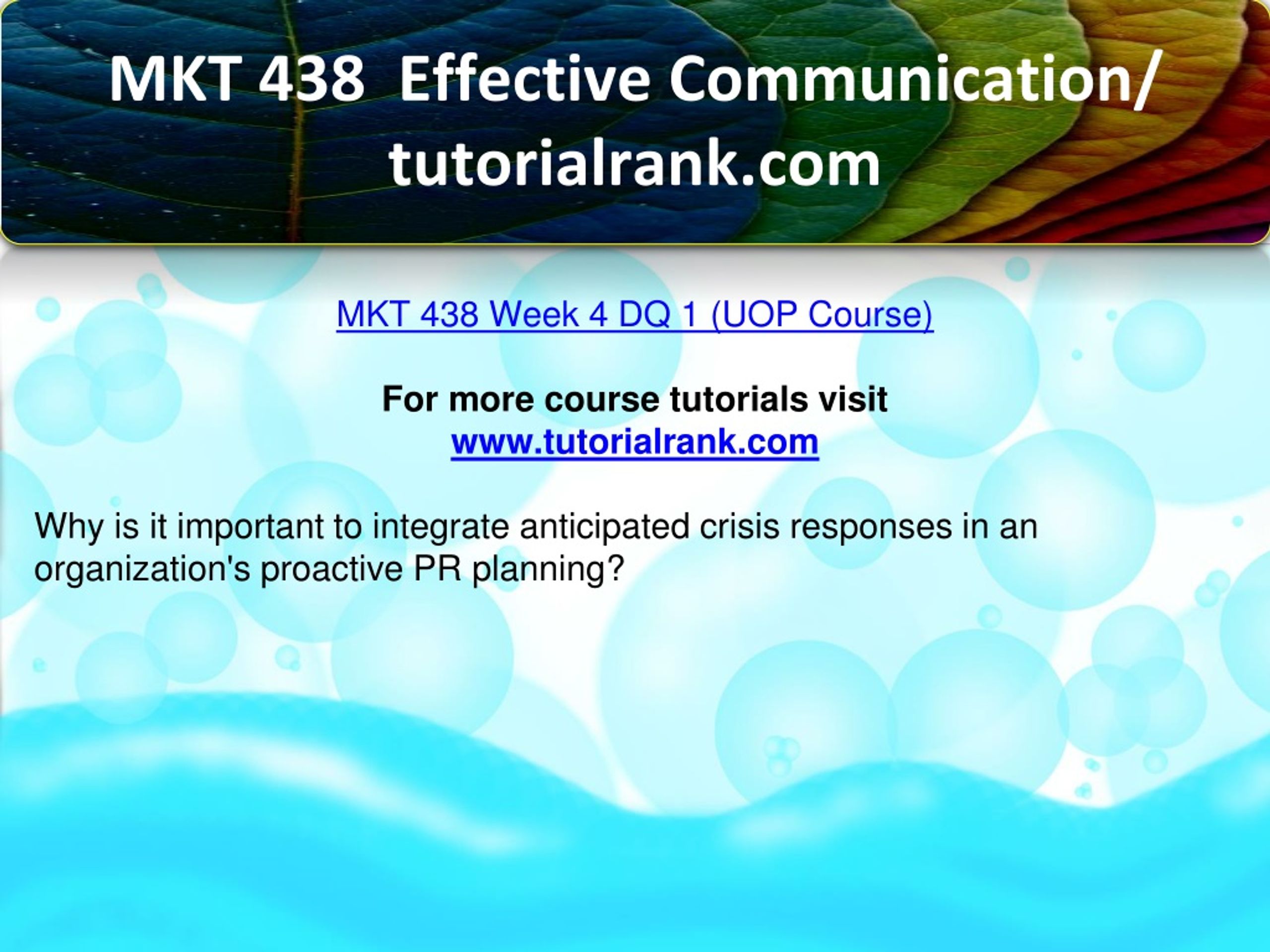 MKT 438 Effective Communication/ tutorialrank.com

MKT 438 Week 4 DQ 1 (UOP Course)

For more course tutorials visit
www.tutorialrank.com

Why is it important to integrate anticipated crisis responses in an organization's proactive PR planning?